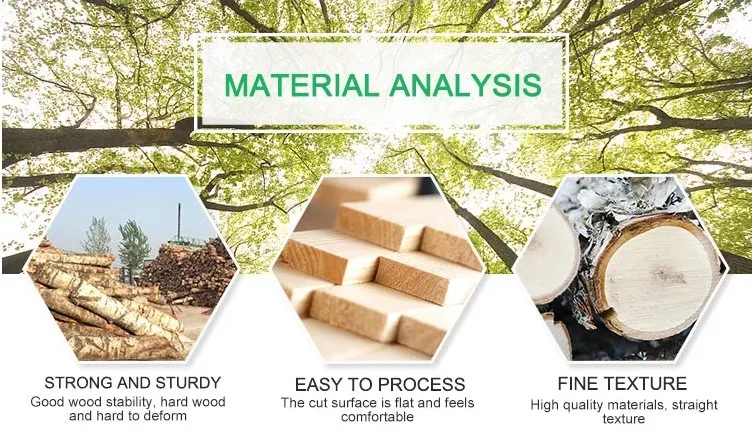 MATERIAL ANALYSIS

STRONG AND STURDY
Good wood stability, hard wood and hard to deform

EASY TO PROCESS
The cut surface is flat and feels comfortable

FINE TEXTURE
High quality materials, straight texture